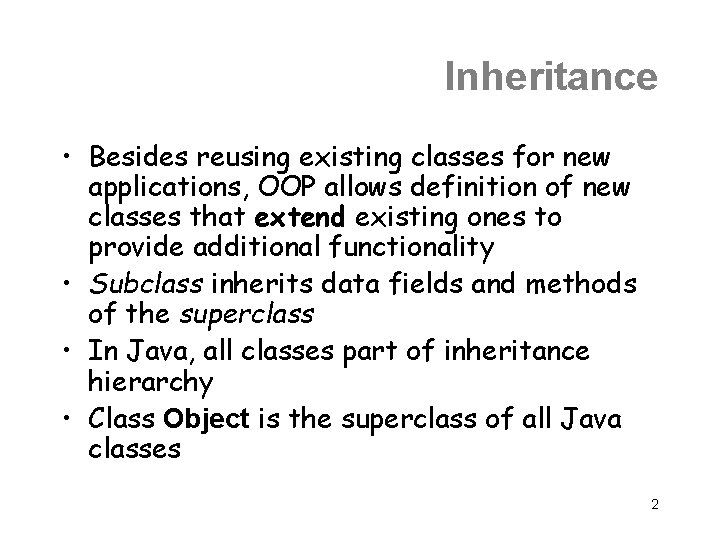 Inheritance

• Besides reusing existing classes for new applications, OOP allows definition of new classes that extend existing ones to provide additional functionality
• Subclass inherits data fields and methods of the superclass
• In Java, all classes part of inheritance hierarchy
• Class Object is the superclass of all Java classes

2